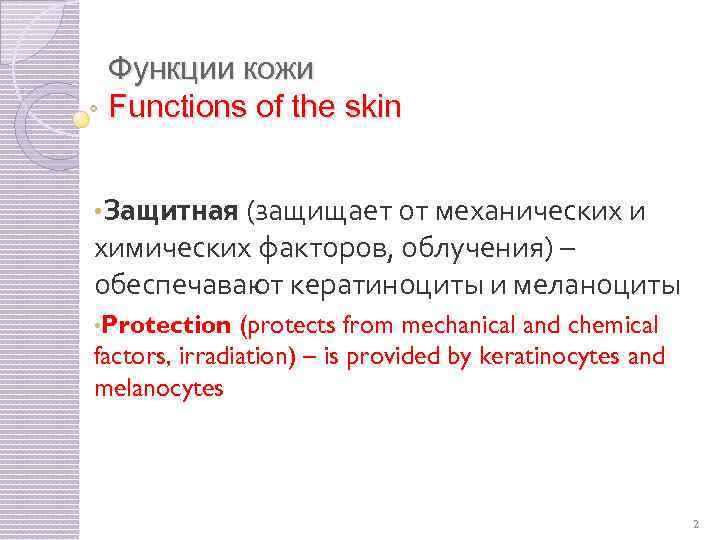 Функции кожи
Functions of the skin

•Защитная (защищает от механических и химических факторов, облучения) – обеспечавают кератиноциты и меланоциты

•Protection (protects from mechanical and chemical factors, irradiation) – is provided by keratinocytes and melanocytes

2